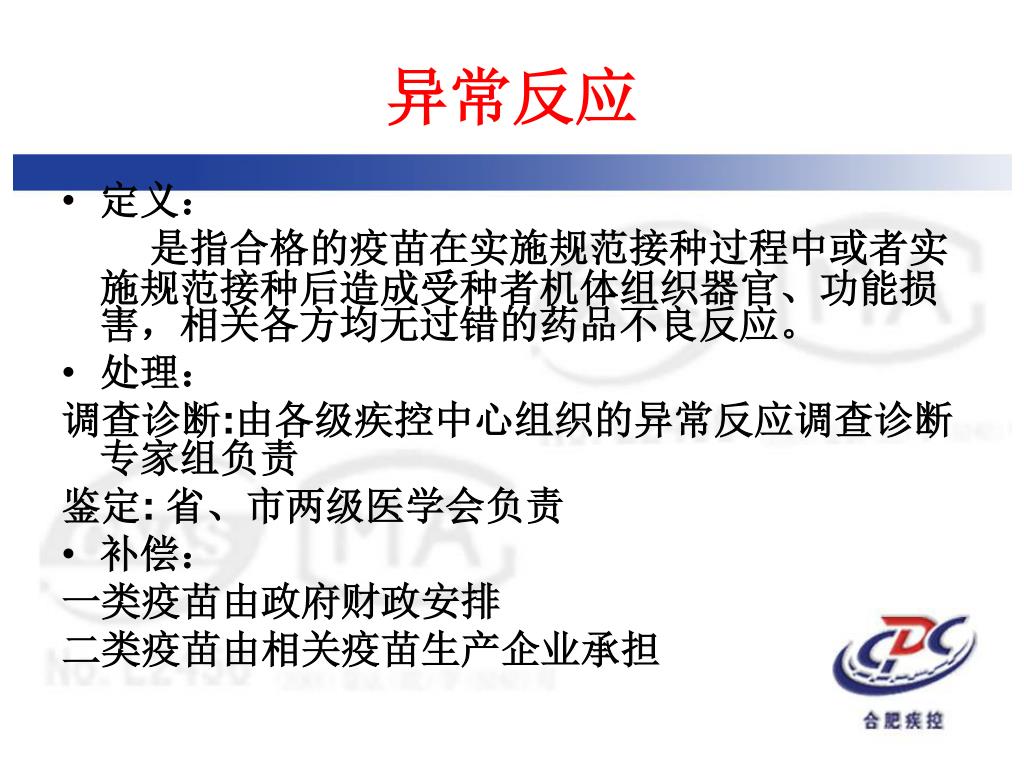 异常反应

• 定义：

是指合格的疫苗在实施规范接种过程中或者实施规范接种后造成受种者机体组织器官、功能损害，相关各方均无过错的药品不良反应。

• 处理：

调查诊断:由各级疾控中心组织的异常反应调查诊断专家组负责

鉴定: 省、市两级医学会负责

• 补偿：

一类疫苗由政府财政安排

二类疫苗由相关疫苗生产企业承担

CDC

合肥疾控